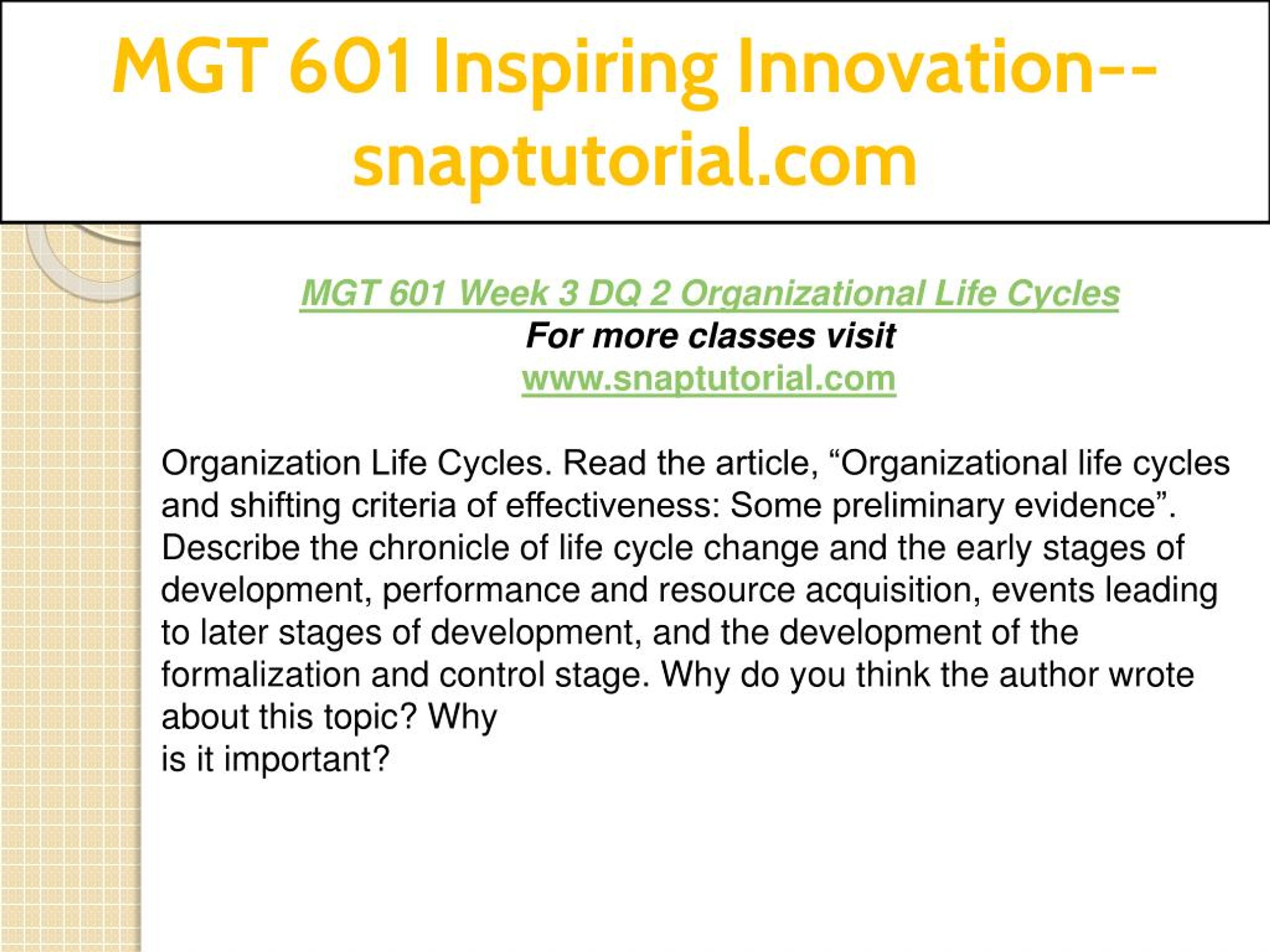 MGT 601 Inspiring Innovation--snaptutorial.com

MGT 601 Week 3 DQ 2 Organizational Life Cycles
For more classes visit
www.snaptutorial.com

Organization Life Cycles. Read the article, “Organizational life cycles and shifting criteria of effectiveness: Some preliminary evidence”. Describe the chronicle of life cycle change and the early stages of development, performance and resource acquisition, events leading to later stages of development, and the development of the formalization and control stage. Why do you think the author wrote about this topic? Why
is it important?